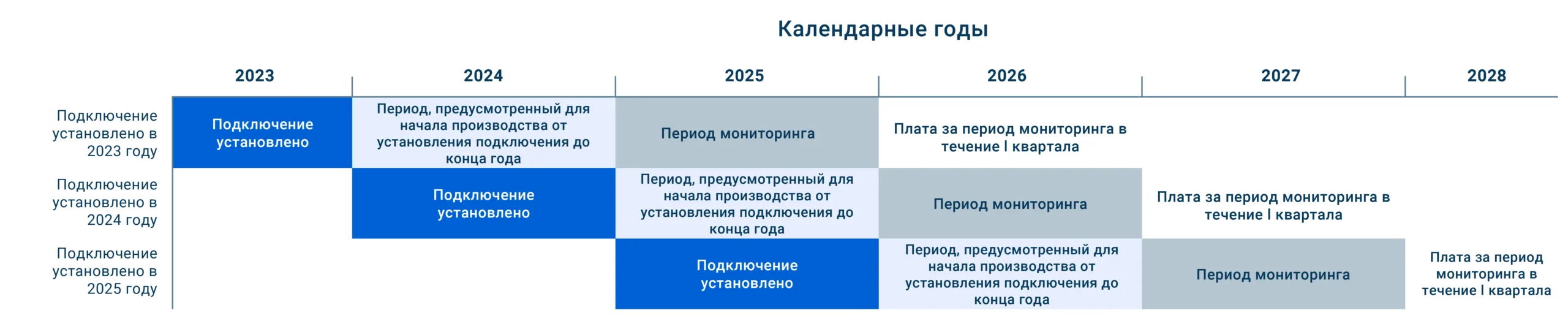 Календарные годы

|  | 2023 | 2024 | 2025 | 2026 | 2027 | 2028 |
|---|---|---|---|---|---|---|
| Подключение установлено в 2023 году | Подключение установлено | Период, предусмотренный для начала производства от установления подключения до конца года | Период мониторинга | Плата за период мониторинга в течение I квартала | | |
| Подключение установлено в 2024 году | | Подключение установлено | Период, предусмотренный для начала производства от установления подключения до конца года | Период мониторинга | Плата за период мониторинга в течение I квартала | |
| Подключение установлено в 2025 году | | | Подключение установлено | Период, предусмотренный для начала производства от установления подключения до конца года | Период мониторинга | Плата за период мониторинга в течение I квартала |